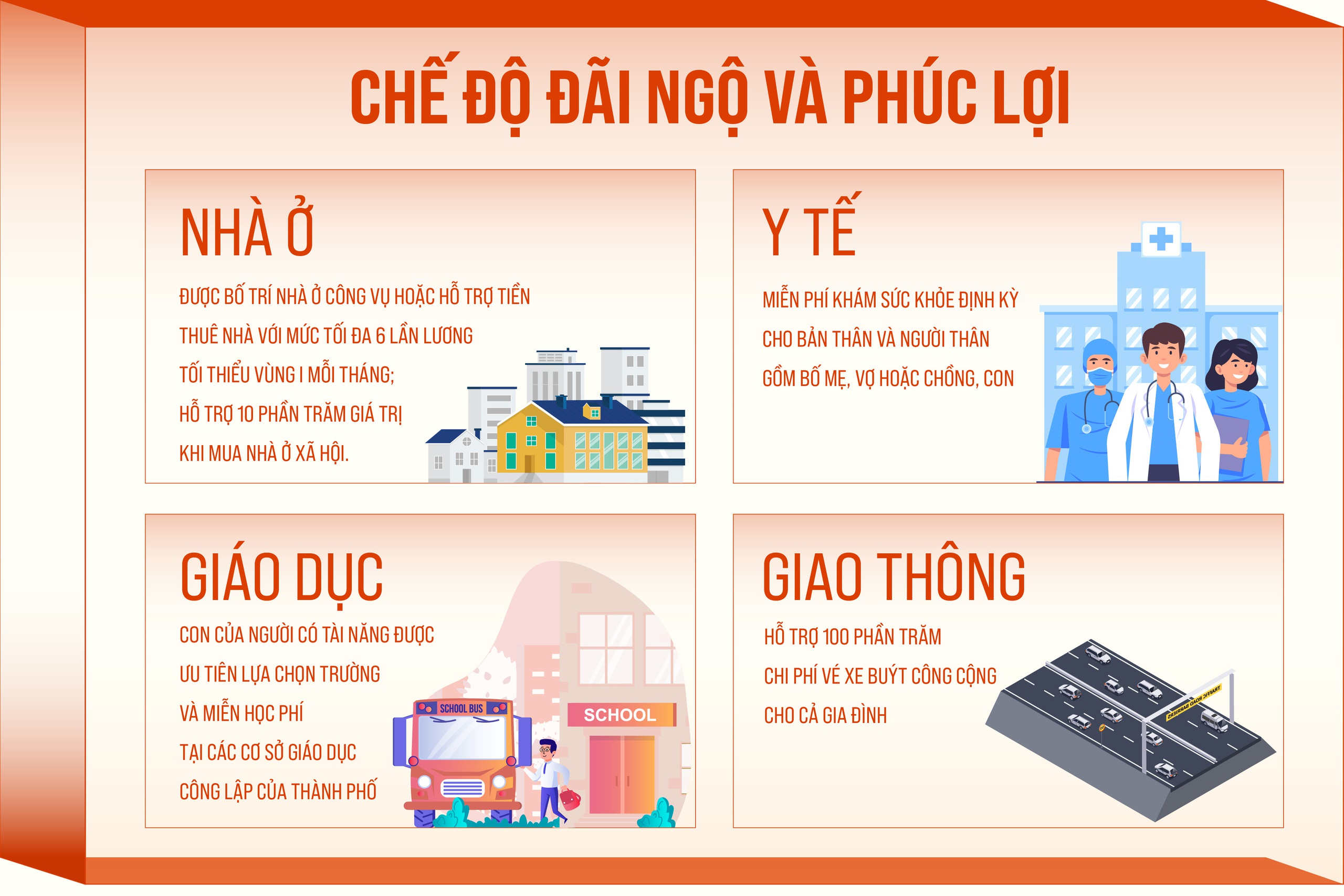 CHẾ ĐỘ ĐÃI NGỘ VÀ PHÚC LỢI

NHÀ Ở

ĐƯỢC BỐ TRÍ NHÀ Ở CÔNG VỤ HOẶC HỖ TRỢ TIỀN THUÊ NHÀ VỚI MỨC TỐI ĐA 6 LẦN LƯƠNG TỐI THIỂU VÙNG I MỖI THÁNG; HỖ TRỢ 10 PHẦN TRĂM GIÁ TRỊ KHI MUA NHÀ Ở XÃ HỘI.

Y TẾ

MIỄN PHÍ KHÁM SỨC KHỎE ĐỊNH KỲ CHO BẢN THÂN VÀ NGƯỜI THÂN GỒM BỐ MẸ, VỢ HOẶC CHỒNG, CON

GIÁO DỤC

CON CỦA NGƯỜI CÓ TÀI NĂNG ĐƯỢC ƯU TIÊN LỰA CHỌN TRƯỜNG VÀ MIỄN HỌC PHÍ TẠI CÁC CƠ SỞ GIÁO DỤC CÔNG LẬP CỦA THÀNH PHỐ

SCHOOL BUS

SCHOOL

GIAO THÔNG

HỖ TRỢ 100 PHẦN TRĂM CHI PHÍ VÉ XE BUÝT CÔNG CỘNG CHO CẢ GIA ĐÌNH

TRAFFIC ROAD BARRIERS